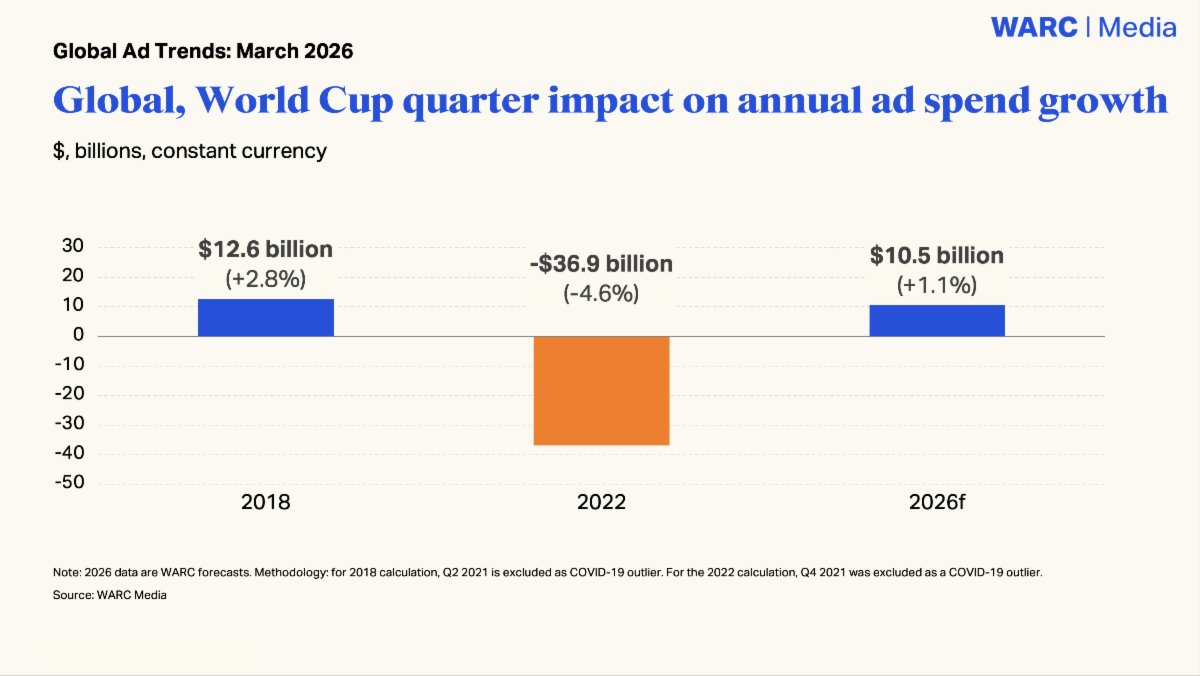 WARC | Media

Global Ad Trends: March 2026

Global, World Cup quarter impact on annual ad spend growth

$, billions, constant currency

30
20
10
0
-10
-20
-30
-40
-50

$12.6 billion
(+2.8%)

-$36.9 billion
(-4.6%)

$10.5 billion
(+1.1%)

2018
2022
2026f

Note: 2026 data are WARC forecasts. Methodology: for 2018 calculation, Q2 2021 is excluded as COVID-19 outlier. For the 2022 calculation, Q4 2021 was excluded as a COVID-19 outlier.

Source: WARC Media